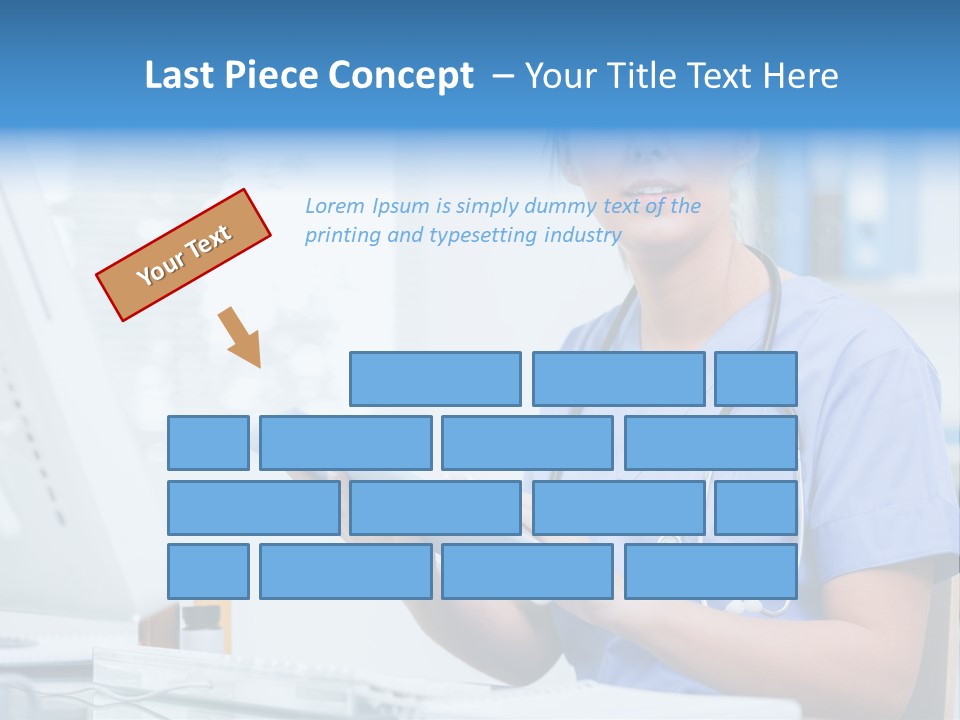 Last Piece Concept – Your Title Text Here

Your Text

Lorem Ipsum is simply dummy text of the printing and typesetting industry